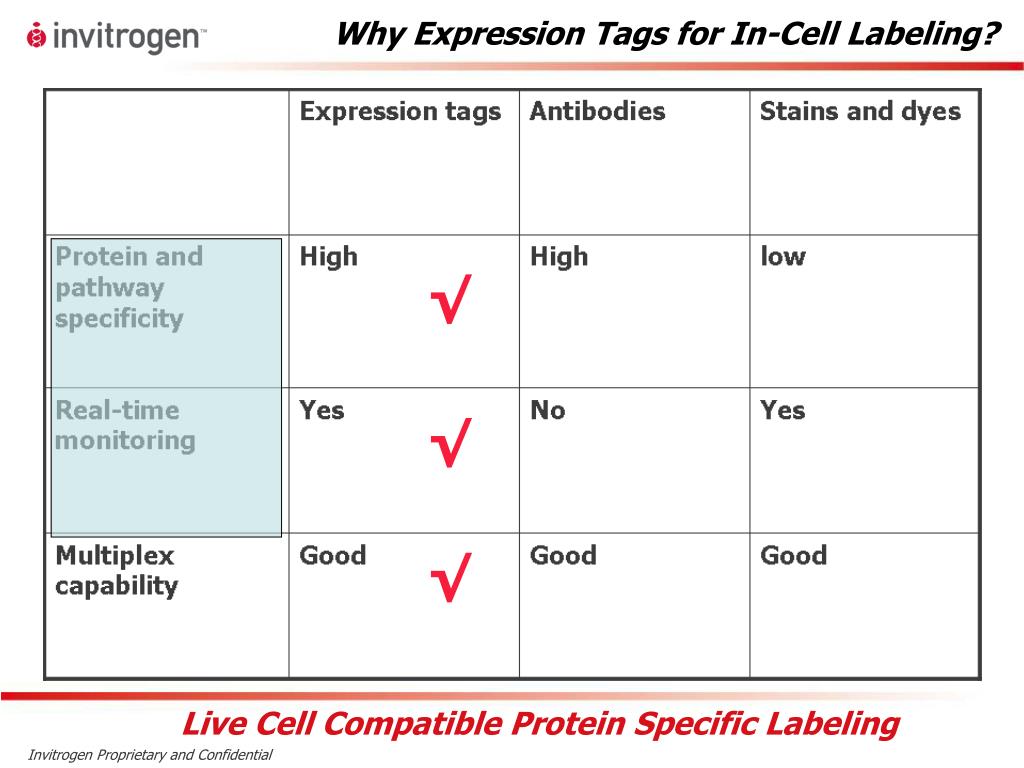 invitrogen™

Why Expression Tags for In-Cell Labeling?

| | Expression tags | Antibodies | Stains and dyes |
|---|---|---|---|
| Protein and pathway specificity | High √ | High | low |
| Real-time monitoring | Yes √ | No | Yes |
| Multiplex capability | Good √ | Good | Good |

Live Cell Compatible Protein Specific Labeling

Invitrogen Proprietary and Confidential